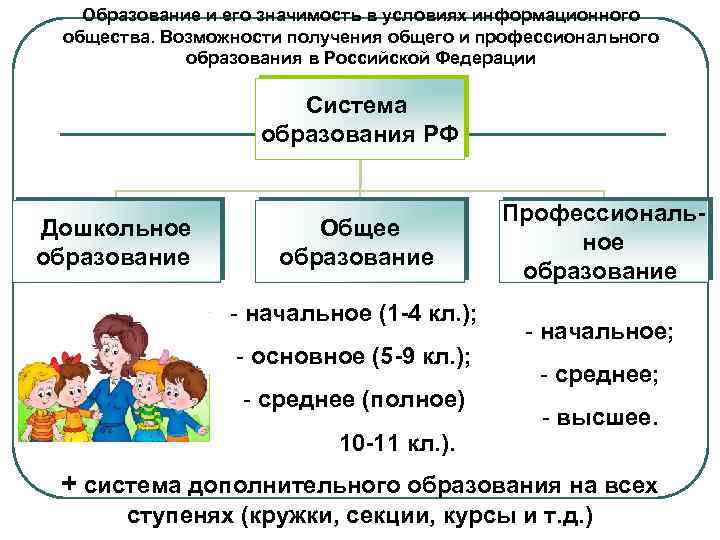 Образование и его значимость в условиях информационного общества. Возможности получения общего и профессионального образования в Российской Федерации

Система образования РФ

Дошкольное образование

Общее образование

Профессиональное образование

- начальное (1-4 кл.);
- основное (5-9 кл.);
- среднее (полное) 10-11 кл.).

- начальное;
- среднее;
- высшее.

+ система дополнительного образования на всех ступенях (кружки, секции, курсы и т.д.)